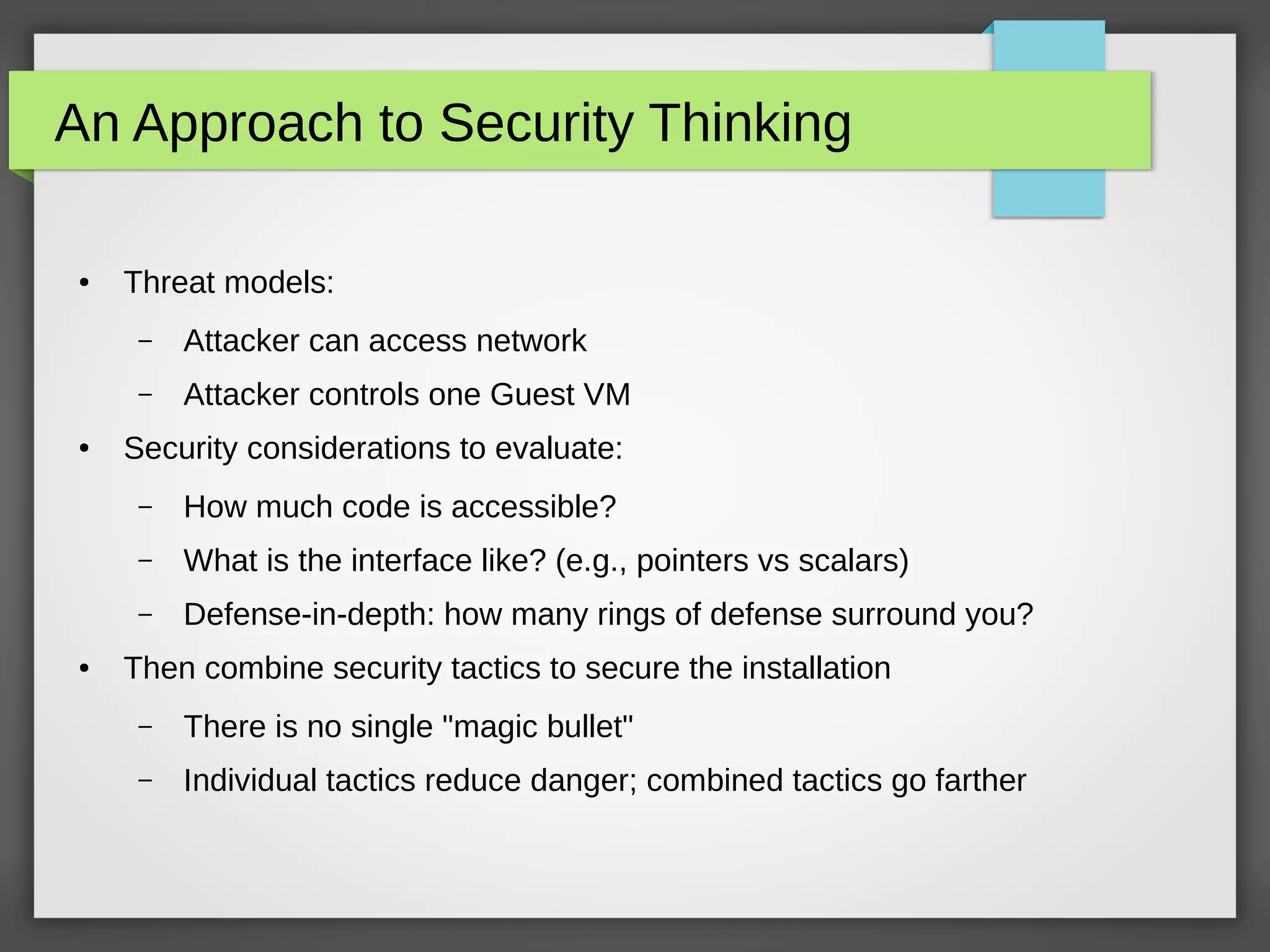 An Approach to Security Thinking

• Threat models:

– Attacker can access network

– Attacker controls one Guest VM

• Security considerations to evaluate:

– How much code is accessible?

– What is the interface like? (e.g., pointers vs scalars)

– Defense-in-depth: how many rings of defense surround you?

• Then combine security tactics to secure the installation

– There is no single "magic bullet"

– Individual tactics reduce danger; combined tactics go farther